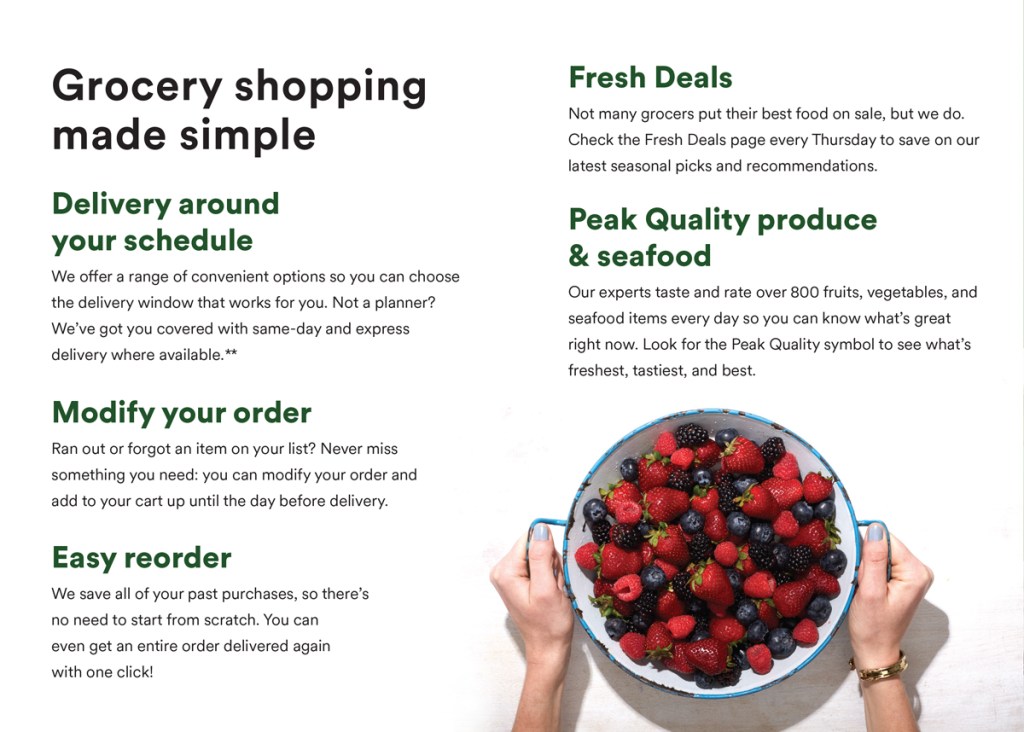 Grocery shopping made simple

Delivery around your schedule

We offer a range of convenient options so you can choose the delivery window that works for you. Not a planner? We've got you covered with same-day and express delivery where available.**

Modify your order

Ran out or forgot an item on your list? Never miss something you need: you can modify your order and add to your cart up until the day before delivery.

Easy reorder

We save all of your past purchases, so there's no need to start from scratch. You can even get an entire order delivered again with one click!

Fresh Deals

Not many grocers put their best food on sale, but we do. Check the Fresh Deals page every Thursday to save on our latest seasonal picks and recommendations.

Peak Quality produce & seafood

Our experts taste and rate over 800 fruits, vegetables, and seafood items every day so you can know what's great right now. Look for the Peak Quality symbol to see what's freshest, tastiest, and best.